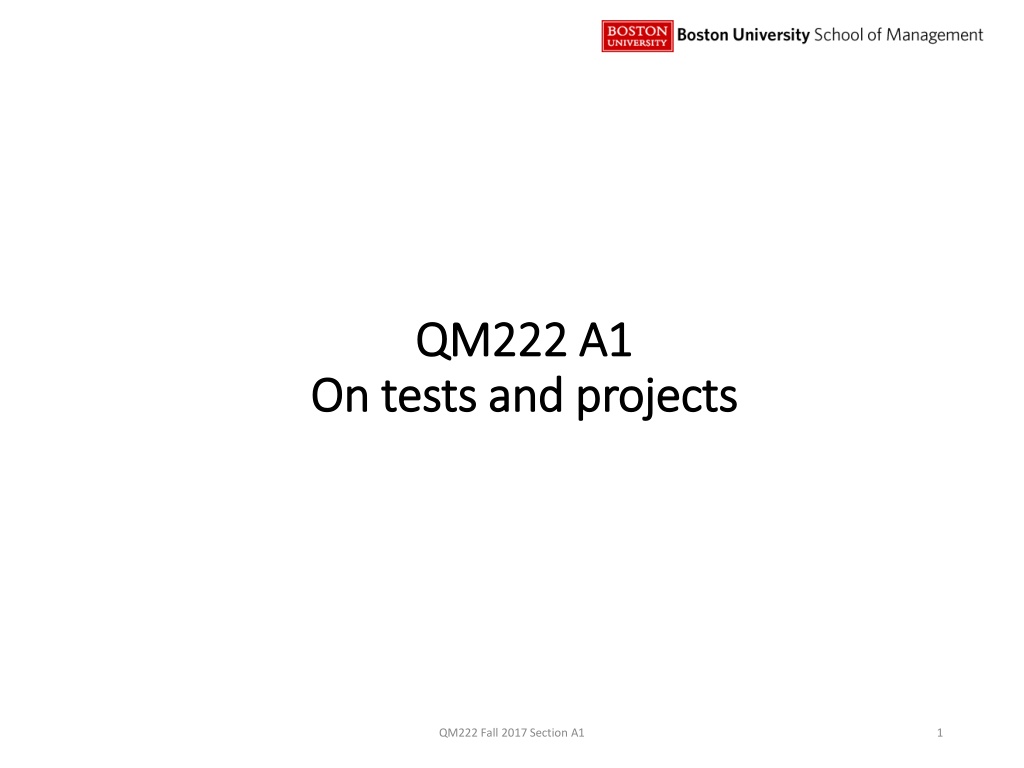 BOSTON UNIVERSITY Boston University School of Management

QM222 A1
On tests and projects

QM222 Fall 2017 Section A1

1